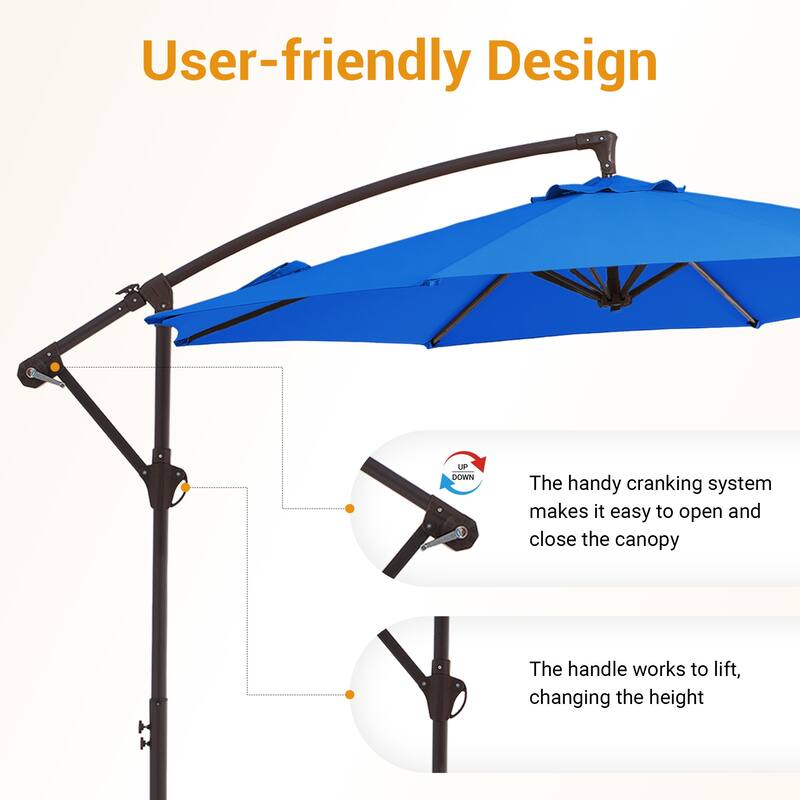 User-friendly Design

UP
DOWN

The handy cranking system makes it easy to open and close the canopy

The handle works to lift, changing the height